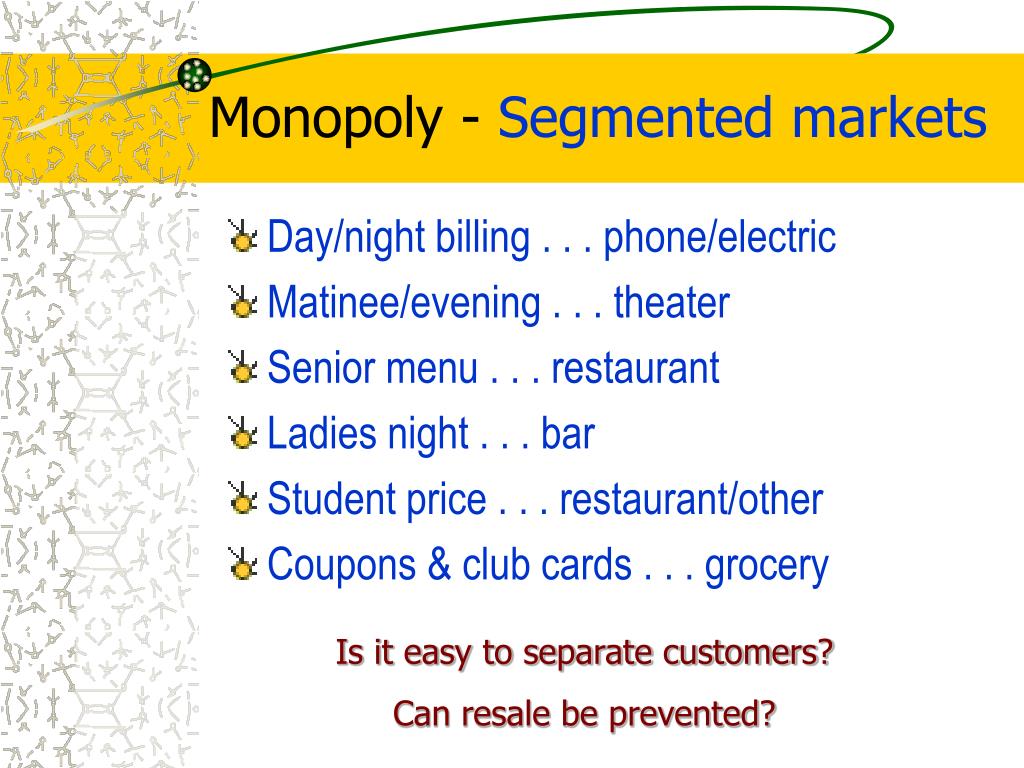 Monopoly - Segmented markets

Day/night billing . . . phone/electric

Matinee/evening . . . theater

Senior menu . . . restaurant

Ladies night . . . bar

Student price . . . restaurant/other

Coupons & club cards . . . grocery

Is it easy to separate customers?

Can resale be prevented?